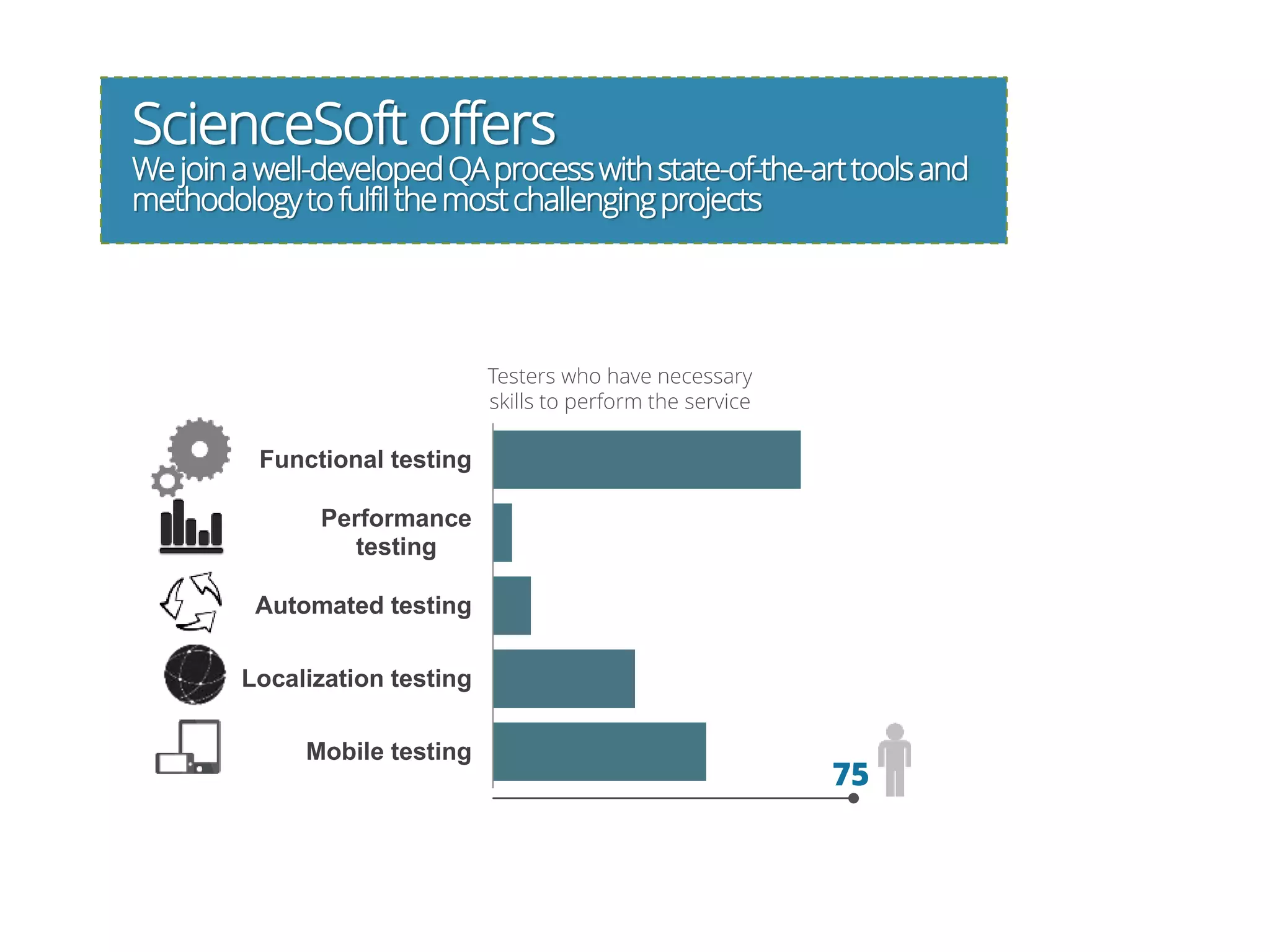 ScienceSoft offers
We join a well-developed QA process with state-of-the-art tools and methodology to fulfil the most challenging projects

Testers who have necessary skills to perform the service

Functional testing
Performance testing
Automated testing
Localization testing
Mobile testing

75